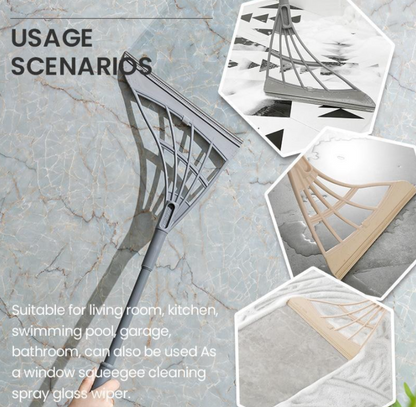 USAGE SCENARIOS

Suitable for living room, kitchen, swimming pool, garage, bathroom, can also be used As a window squeegee cleaning spray glass wiper.